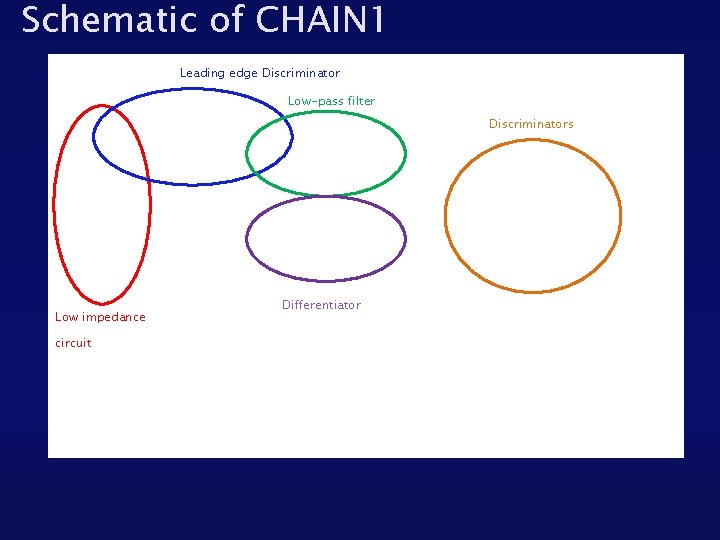 Schematic of CHAIN1

Leading edge Discriminator

Low-pass filter

Discriminators

Differentiator

Low impedance

circuit